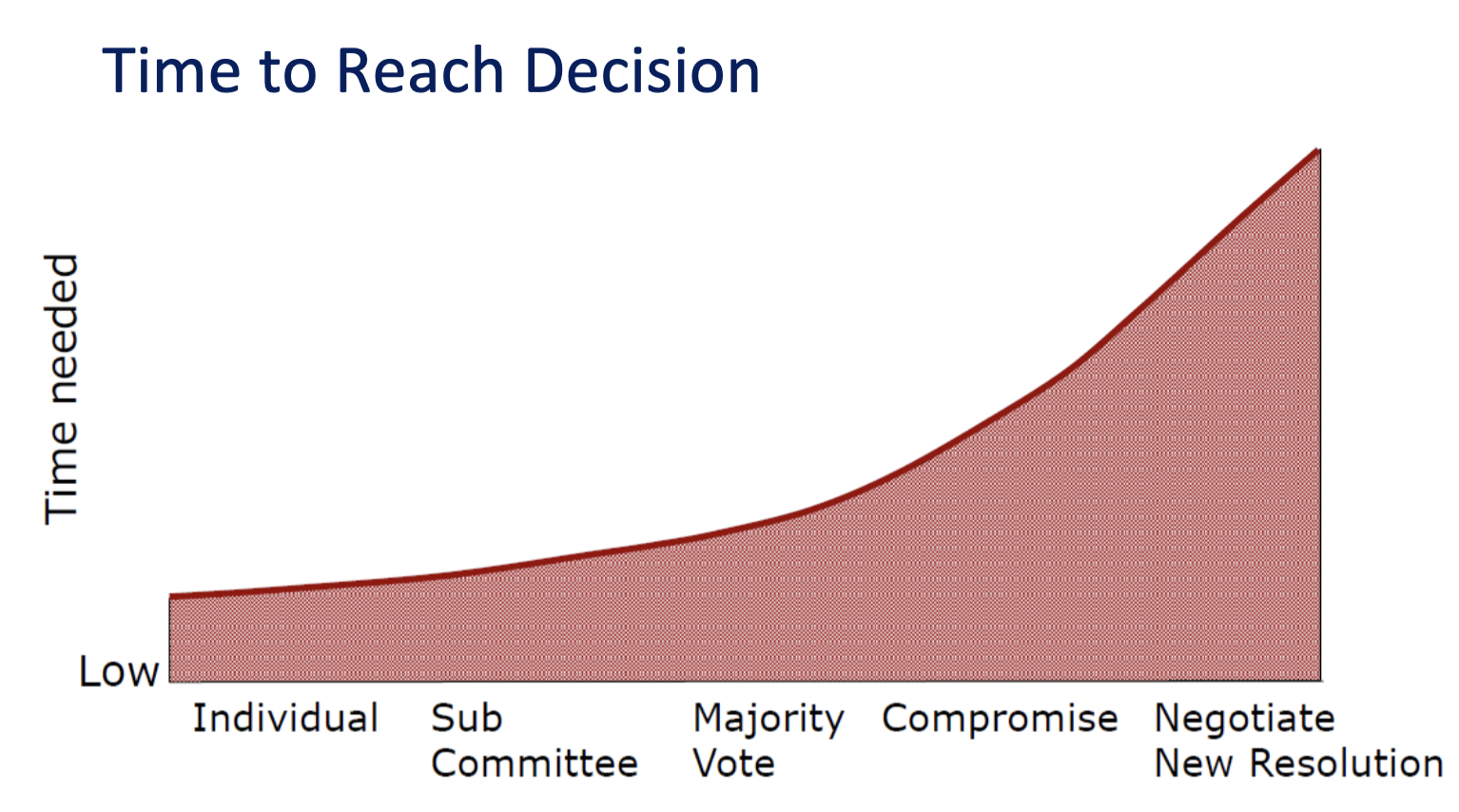 Time to Reach Decision

Time needed

Low

Individual

Sub Committee

Majority Vote

Compromise

Negotiate New Resolution